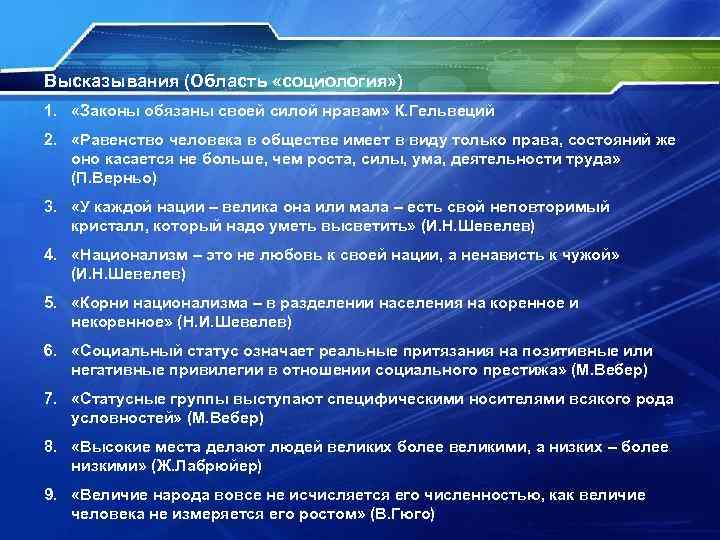 Высказывания (Область «социология»)

1. «Законы обязаны своей силой нравам» К.Гельвеций

2. «Равенство человека в обществе имеет в виду только права, состояний же оно касается не больше, чем роста, силы, ума, деятельности труда» (П.Верньо)

3. «У каждой нации – велика она или мала – есть свой неповторимый кристалл, который надо уметь высветить» (И.Н.Шевелев)

4. «Национализм – это не любовь к своей нации, а ненависть к чужой» (И.Н.Шевелев)

5. «Корни национализма – в разделении населения на коренное и некоренное» (Н.И.Шевелев)

6. «Социальный статус означает реальные притязания на позитивные или негативные привилегии в отношении социального престижа» (М.Вебер)

7. «Статусные группы выступают специфическими носителями всякого рода условностей» (М.Вебер)

8. «Высокие места делают людей великих более великими, а низких – более низкими» (Ж.Лабрюйер)

9. «Величие народа вовсе не исчисляется его численностью, как величие человека не измеряется его ростом» (В.Гюго)